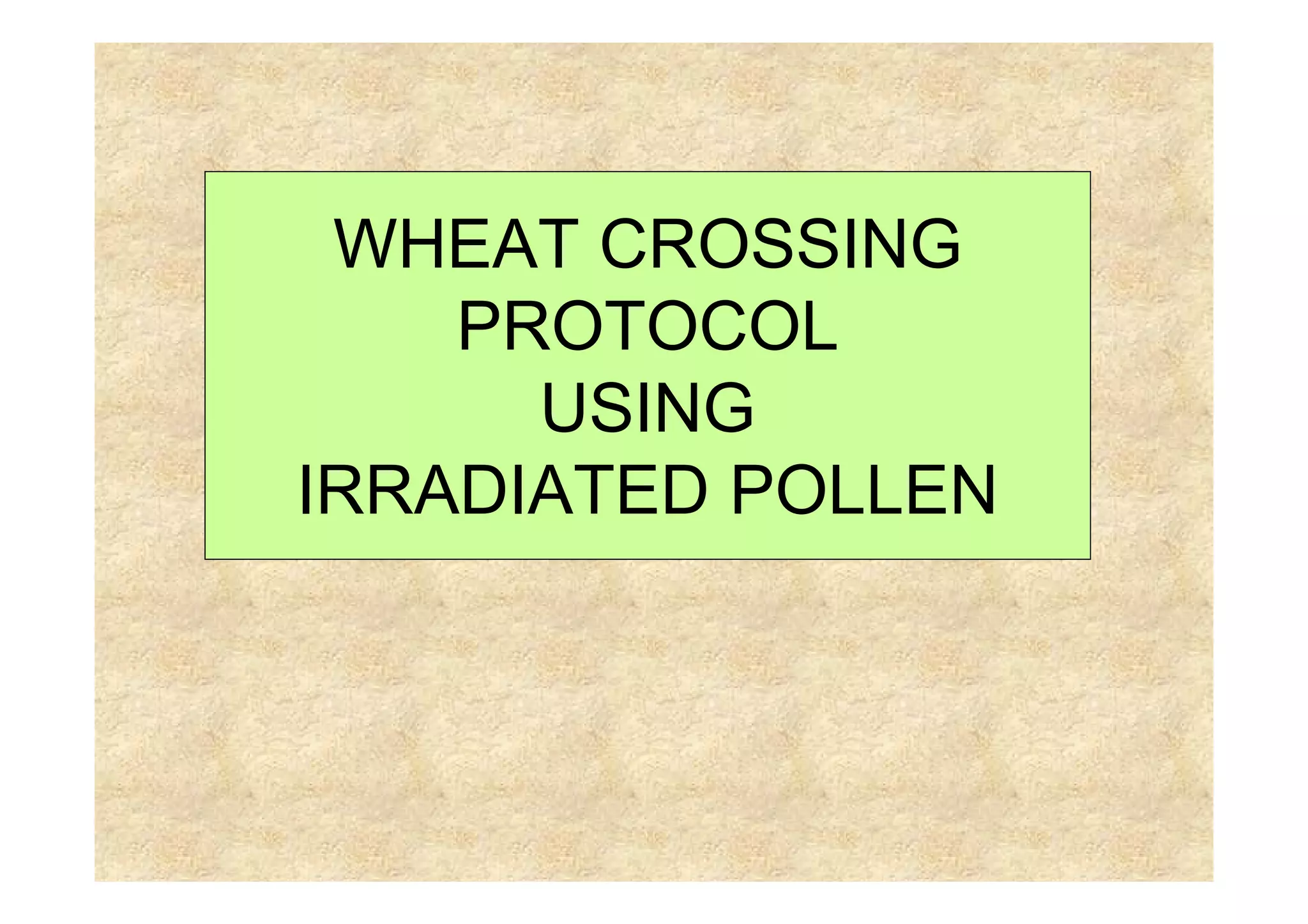 WHEAT CROSSING PROTOCOL USING IRRADIATED POLLEN